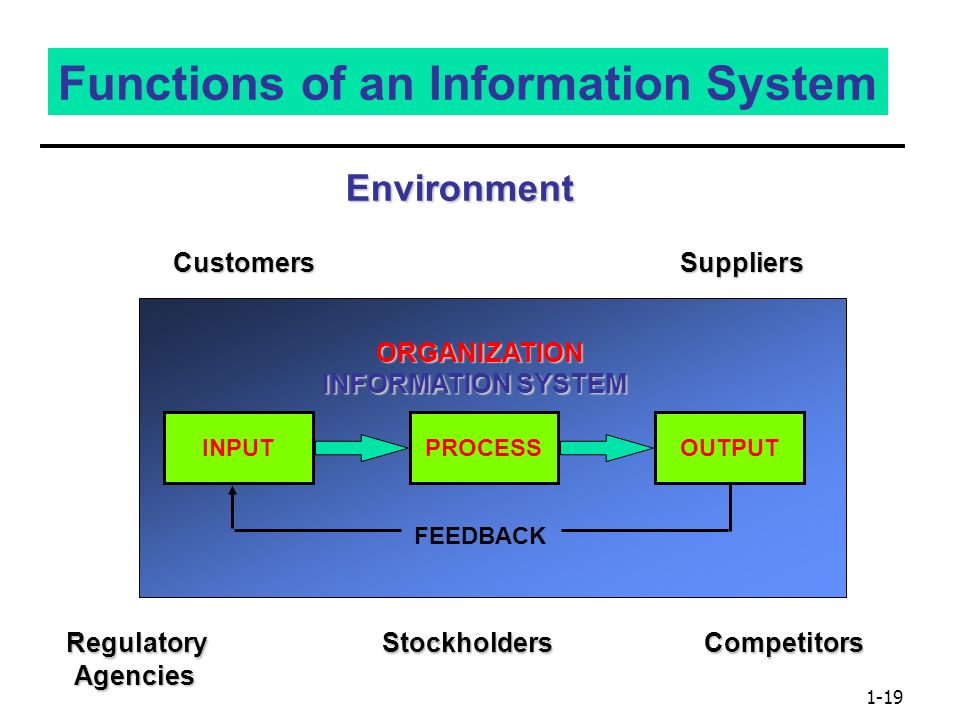 Functions of an Information System

Environment

Customers

Suppliers

ORGANIZATION
INFORMATION SYSTEM

INPUT

PROCESS

OUTPUT

FEEDBACK

Regulatory Agencies

Stockholders

Competitors

1-19